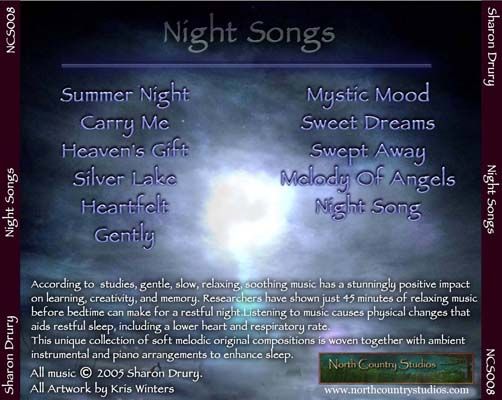 NCS008

Night Songs

Sharon Drury

Night Songs

Summer Night
Carry Me
Heaven's Gift
Silver Lake
Heartfelt
Gently

Mystic Mood
Sweet Dreams
Swept Away
Melody Of Angels
Night Song

According to studies, gentle, slow, relaxing, soothing music has a stunningly positive impact on learning, creativity, and memory. Researchers have shown just 45 minutes of relaxing music before bedtime can make for a restful night.Listening to music causes physical changes that aids restful sleep, including a lower heart and respiratory rate.
This unique collection of soft melodic original compositions is woven together with ambient instrumental and piano arrangements to enhance sleep.

All music © 2005 Sharon Drury.
All Artwork by Kris Winters

North Country Studios
www.northcountrystudios.com

Sharon Drury

Night Songs

NCS008